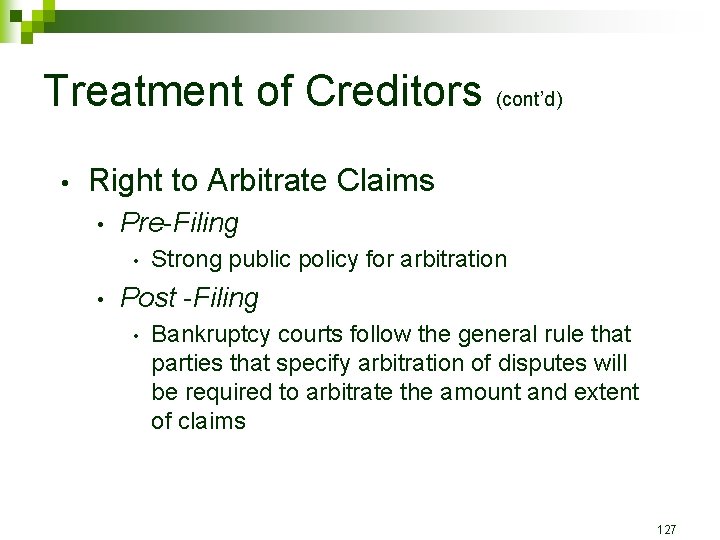 Treatment of Creditors (cont'd)

• Right to Arbitrate Claims
 • Pre-Filing
 • Strong public policy for arbitration
 • Post -Filing
 • Bankruptcy courts follow the general rule that parties that specify arbitration of disputes will be required to arbitrate the amount and extent of claims

127